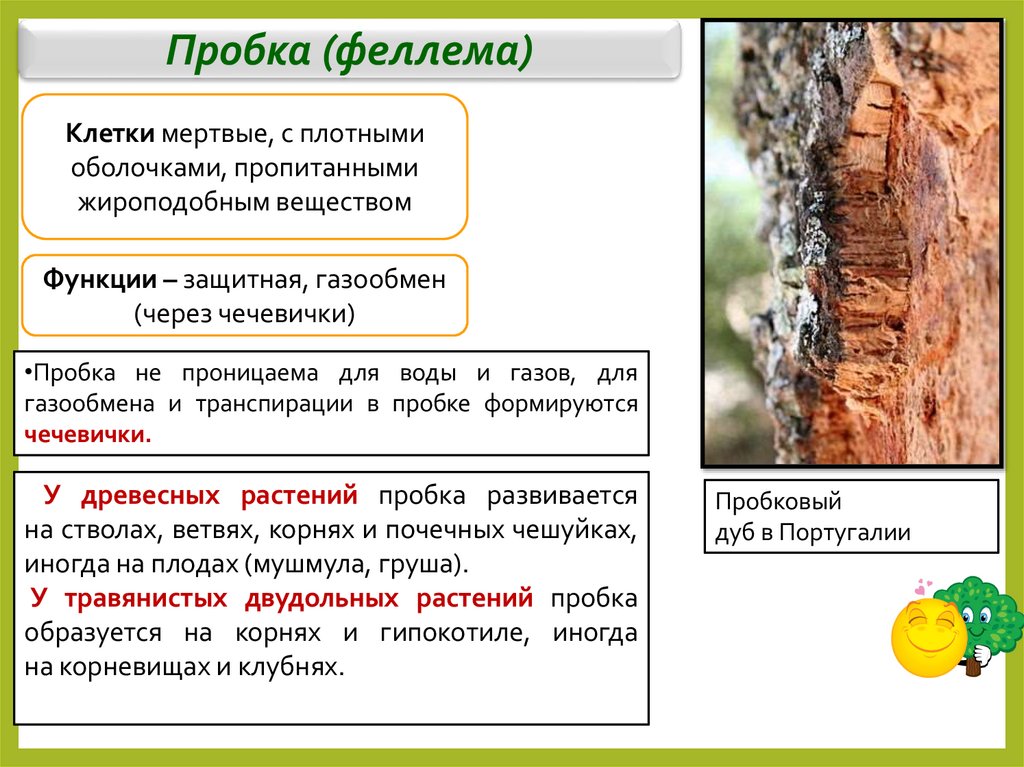 Пробка (феллема)

Клетки мертвые, с плотными оболочками, пропитанными жироподобным веществом

Функции – защитная, газообмен (через чечевички)

•Пробка не проницаема для воды и газов, для газообмена и транспирации в пробке формируются чечевички.

У древесных растений пробка развивается на стволах, ветвях, корнях и почечных чешуйках, иногда на плодах (мушмула, груша).

У травянистых двудольных растений пробка образуется на корнях и гипокотиле, иногда на корневищах и клубнях.

Пробковый дуб в Португалии